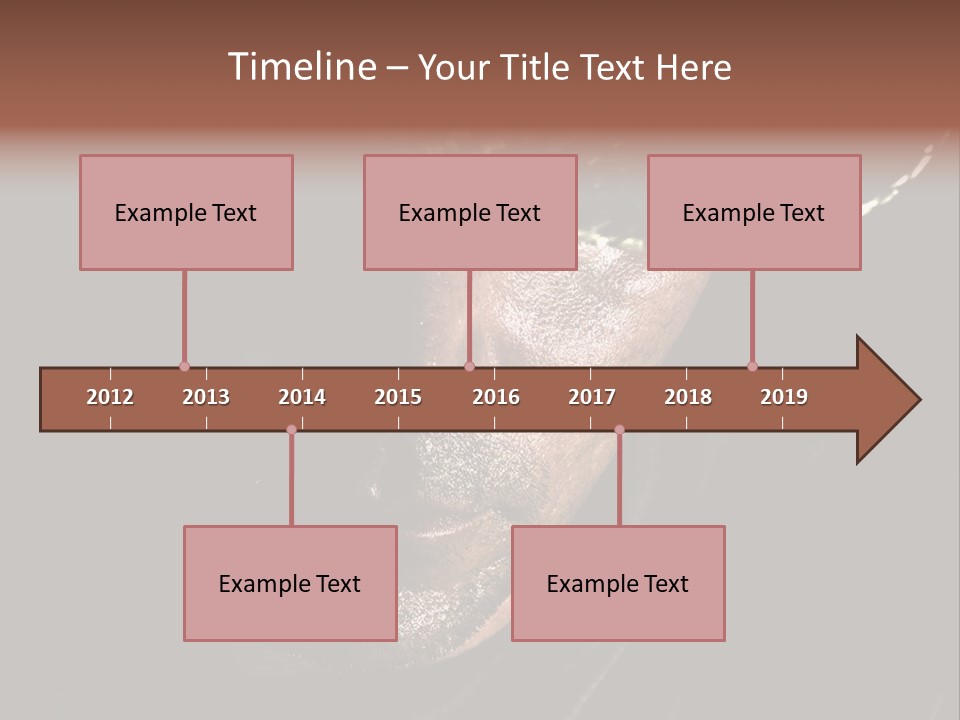 Timeline – Your Title Text Here

Example Text

Example Text

Example Text

2012 2013 2014 2015 2016 2017 2018 2019

Example Text

Example Text